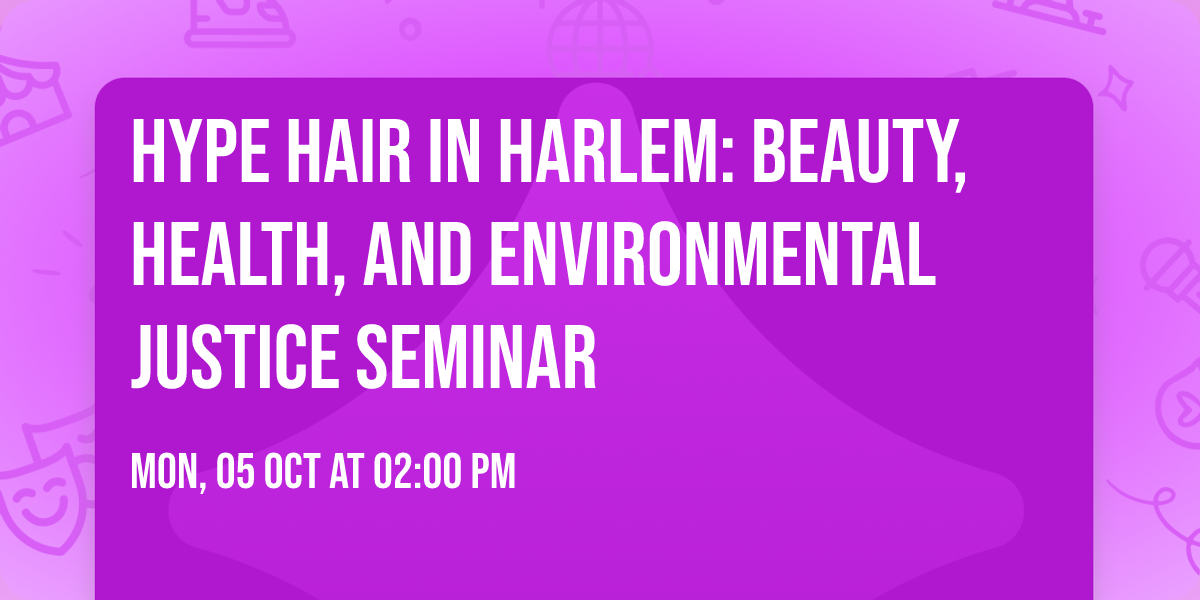 HYPE HAIR IN HARLEM: BEAUTY, HEALTH, AND ENVIRONMENTAL JUSTICE SEMINAR

MON, 05 OCT AT 02:00 PM